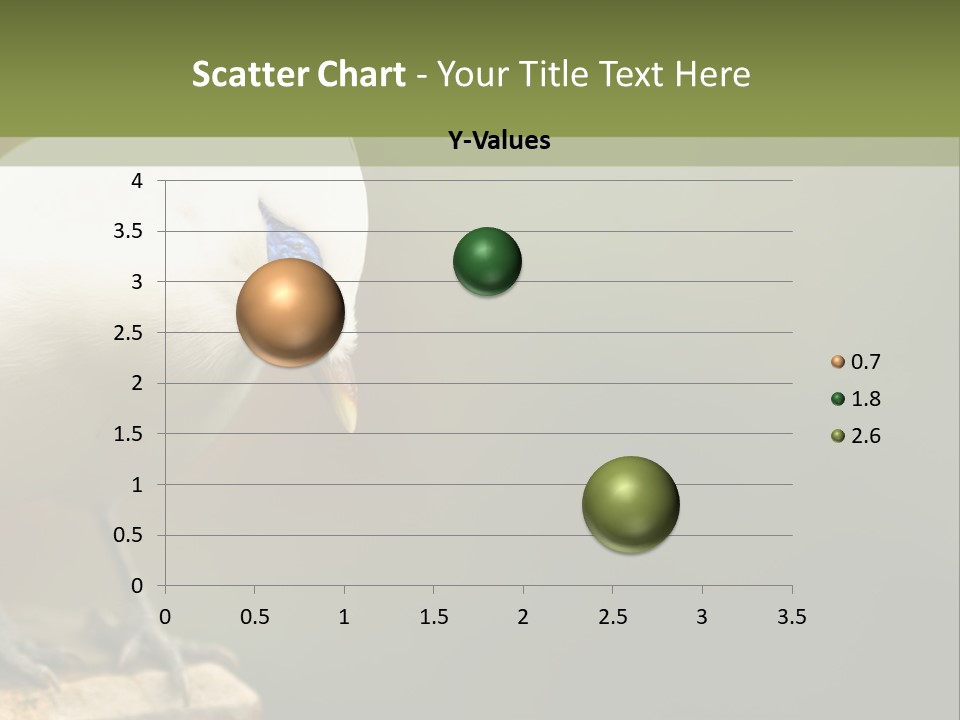 Scatter Chart - Your Title Text Here

Y-Values

4
3.5
3
2.5
2
1.5
1
0.5
0

0 0.5 1 1.5 2 2.5 3 3.5

0.7
1.8
2.6